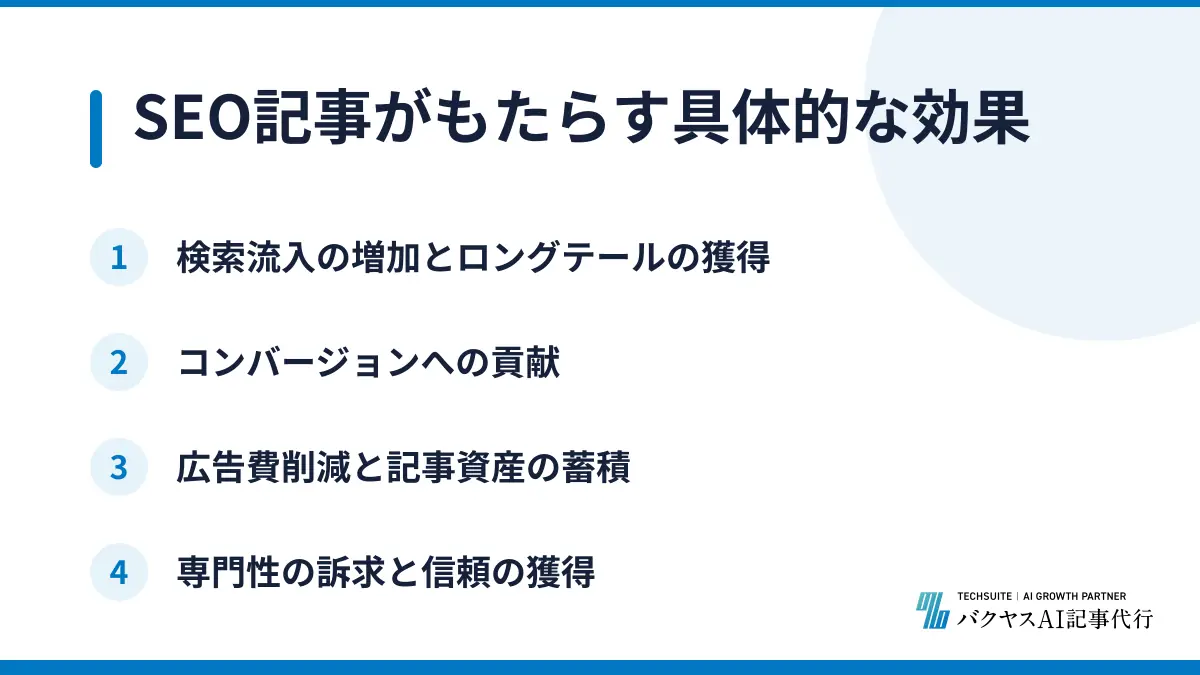 SEO記事がもたらす具体的な効果

1 検索流入の増加とロングテールの獲得

2 コンバージョンへの貢献

3 広告費削減と記事資産の蓄積

4 専門性の訴求と信頼の獲得

TECHSUITE | AI GROWTH PARTNER
バクヤスAI記事代行